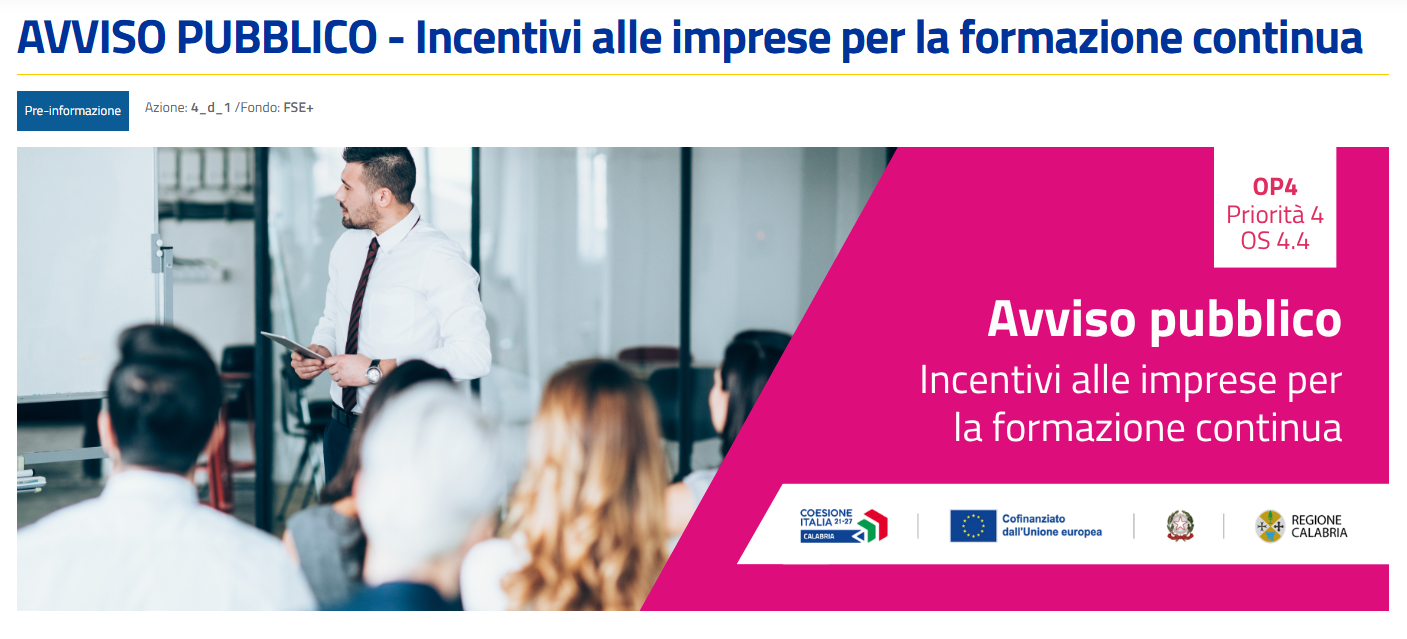 AVVISO PUBBLICO - Incentivi alle imprese per la formazione continua

Pre-informazione Azione: 4_d_1 /Fondo: FSE+

OP4
Priorità 4
OS 4.4

Avviso pubblico
Incentivi alle imprese per la formazione continua

COESIONE ITALIA 21-27 CALABRIA

Cofinanziato dall'Unione europea

REGIONE CALABRIA